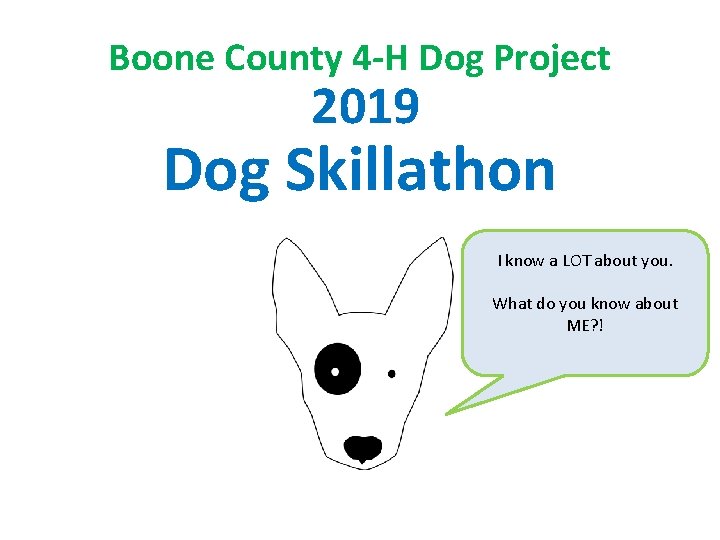 Boone County 4-H Dog Project
2019
Dog Skillathon

I know a LOT about you.

What do you know about ME?!